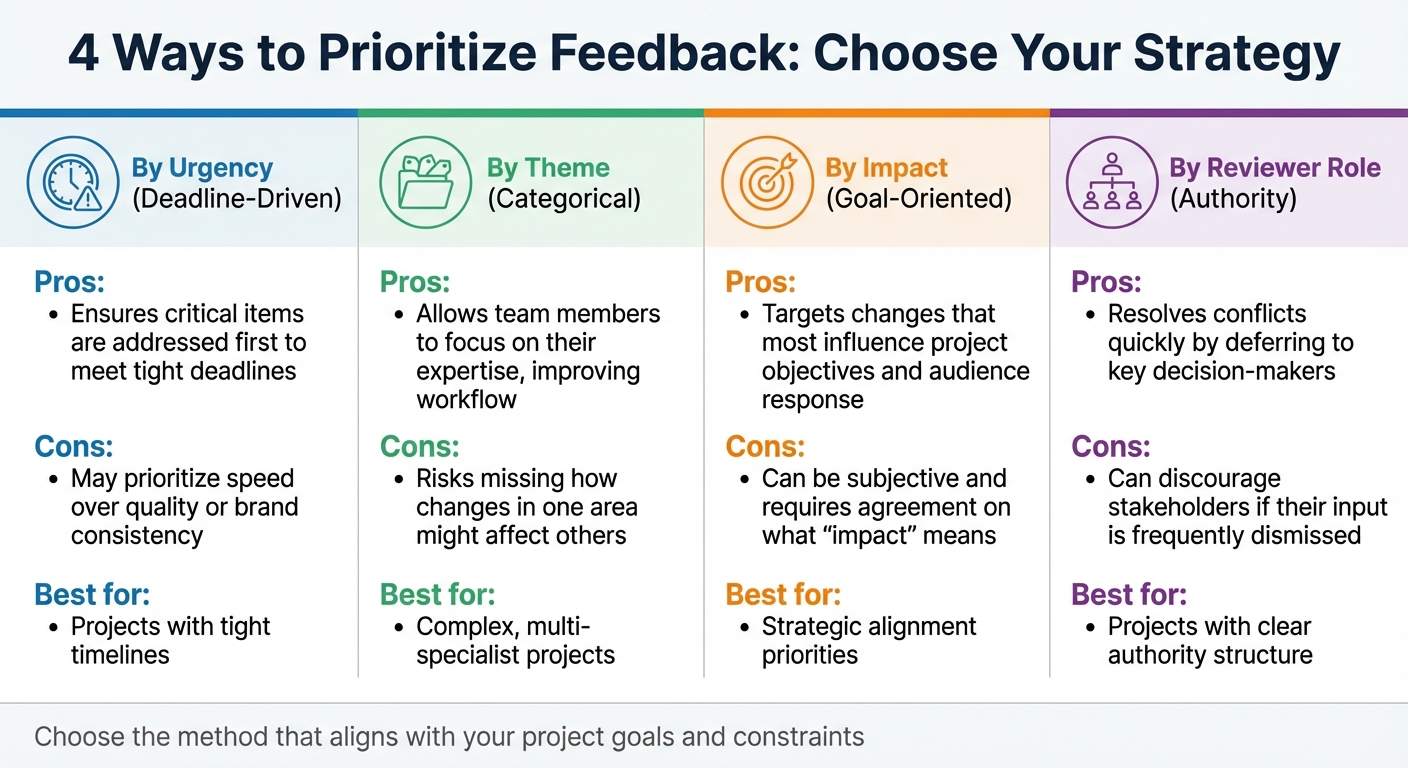 4 Ways to Prioritize Feedback: Choose Your Strategy

By Urgency
(Deadline-Driven)

Pros:
• Ensures critical items are addressed first to meet tight deadlines

Cons:
• May prioritize speed over quality or brand consistency

Best for:
• Projects with tight timelines

By Theme
(Categorical)

Pros:
• Allows team members to focus on their expertise, improving workflow

Cons:
• Risks missing how changes in one area might affect others

Best for:
• Complex, multi-specialist projects

By Impact
(Goal-Oriented)

Pros:
• Targets changes that most influence project objectives and audience response

Cons:
• Can be subjective and requires agreement on what "impact" means

Best for:
• Strategic alignment priorities

By Reviewer Role
(Authority)

Pros:
• Resolves conflicts quickly by deferring to key decision-makers

Cons:
• Can discourage stakeholders if their input is frequently dismissed

Best for:
• Projects with clear authority structure

Choose the method that aligns with your project goals and constraints